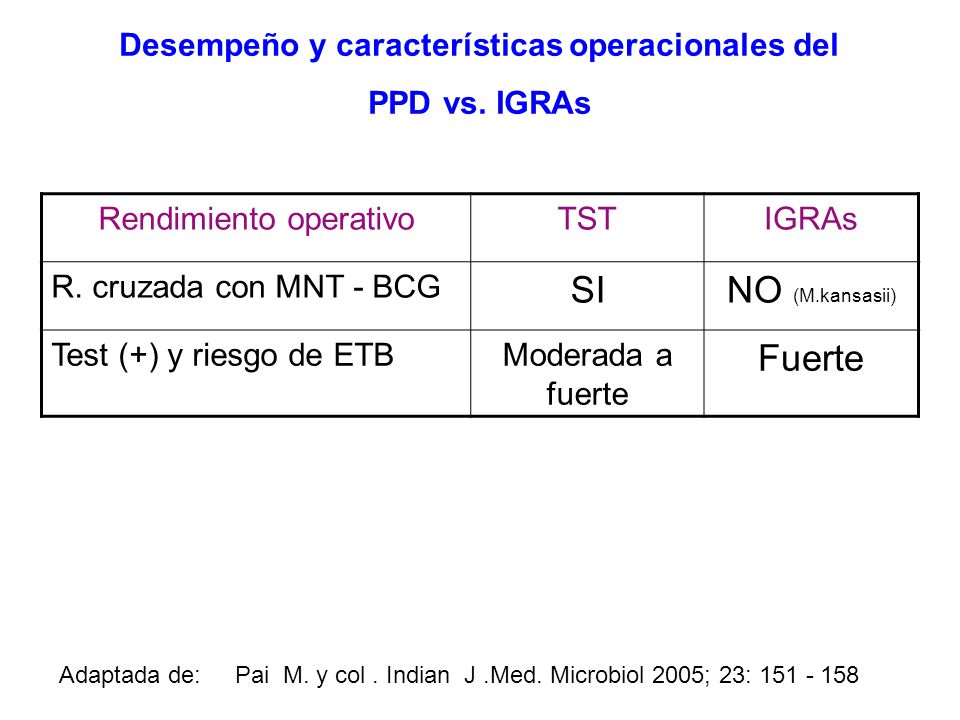 Desempeño y características operacionales del PPD vs. IGRAs

| Rendimiento operativo | TST | IGRAs |
|---|---|---|
| R. cruzada con MNT - BCG | SI | NO (M.kansasii) |
| Test (+) y riesgo de ETB | Moderada a fuerte | Fuerte |

Adaptada de: Pai M. y col . Indian J .Med. Microbiol 2005; 23: 151 - 158